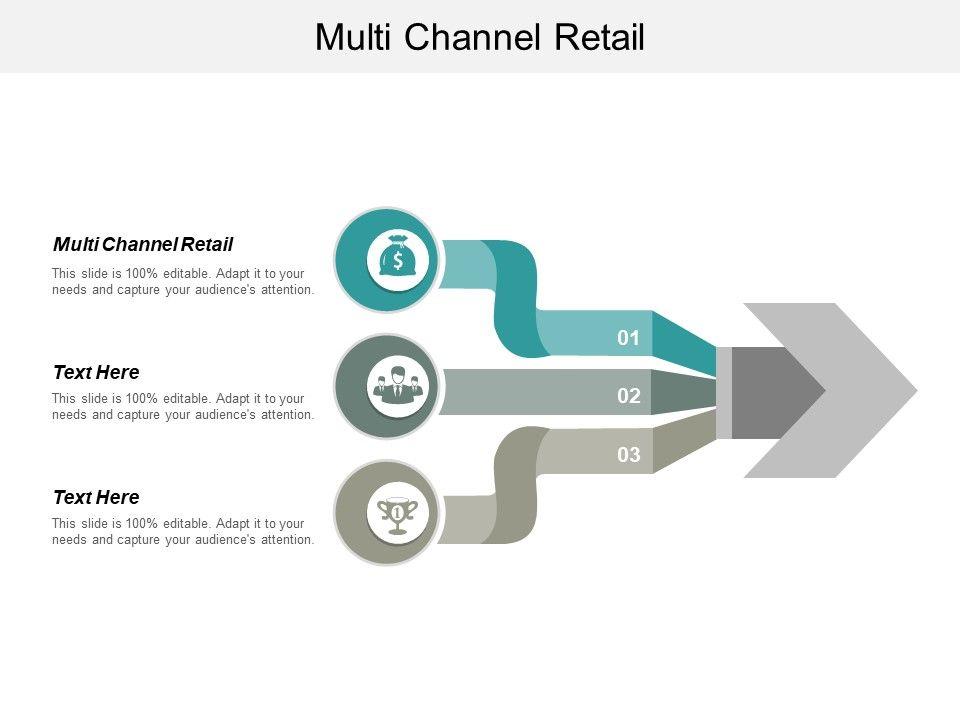 Multi Channel Retail

Multi Channel Retail

This slide is 100% editable. Adapt it to your needs and capture your audience's attention.

Text Here

This slide is 100% editable. Adapt it to your needs and capture your audience's attention.

Text Here

This slide is 100% editable. Adapt it to your needs and capture your audience's attention.

$

1

01

02

03